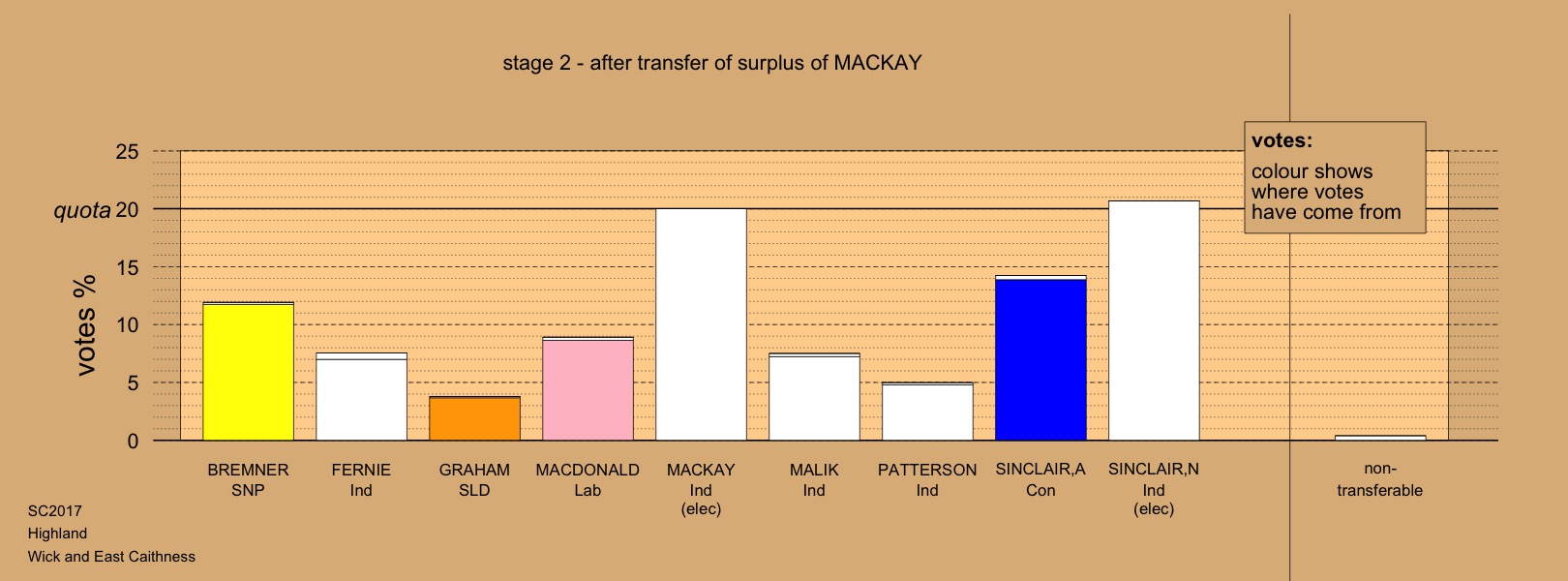 stage 2 - after transfer of surplus of MACKAY

votes:
colour shows where votes have come from

votes %

25
quota 20
15
10
5
0

BREMNER SNP
FERNIE Ind
GRAHAM SLD
MACDONALD Lab
MACKAY Ind (elec)
MALIK Ind
PATTERSON Ind
SINCLAIR,A Con
SINCLAIR,N Ind (elec)
non-transferable

SC2017
Highland
Wick and East Caithness